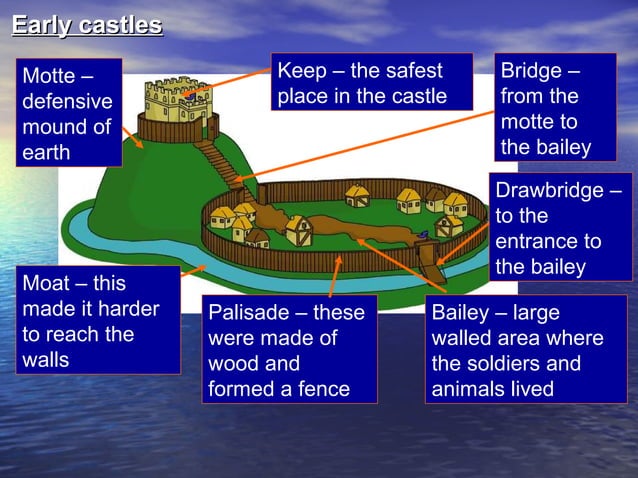 Early castles

Motte – defensive mound of earth

Keep – the safest place in the castle

Bridge – from the motte to the bailey

Drawbridge – to the entrance to the bailey

Moat – this made it harder to reach the walls

Palisade – these were made of wood and formed a fence

Bailey – large walled area where the soldiers and animals lived